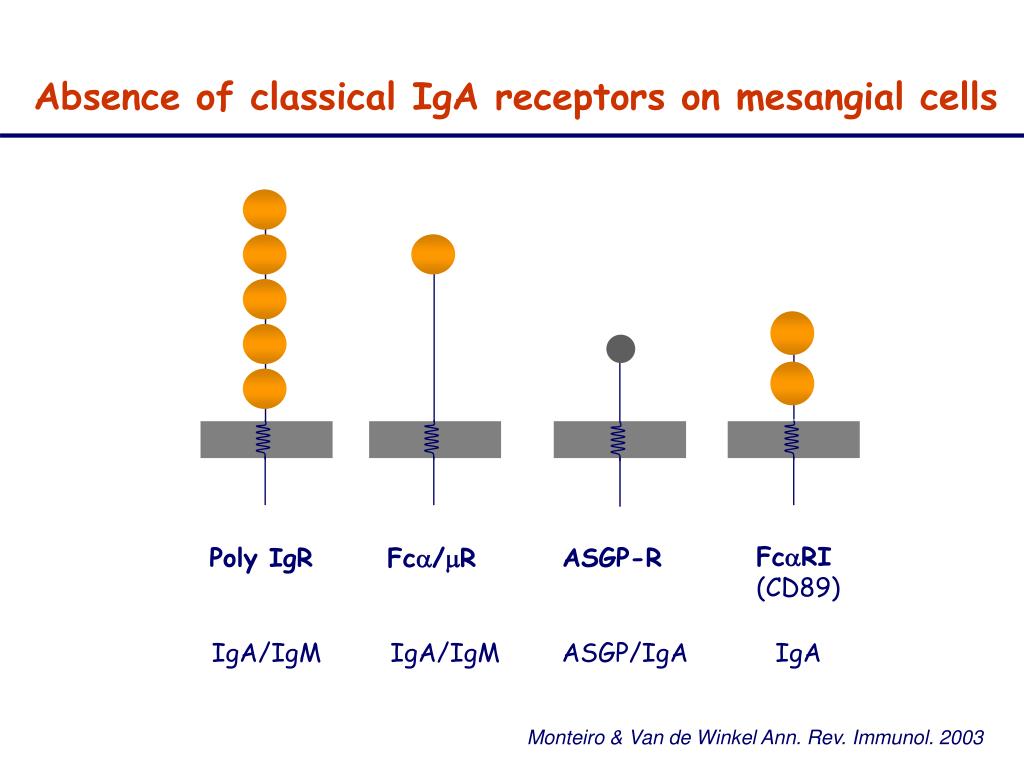 Absence of classical IgA receptors on mesangial cells

Poly IgR

Fc$\alpha$/$\mu$R

ASGP-R

Fc$\alpha$RI (CD89)

IgA/IgM

IgA/IgM

ASGP/IgA

IgA

Monteiro & Van de Winkel Ann. Rev. Immunol. 2003